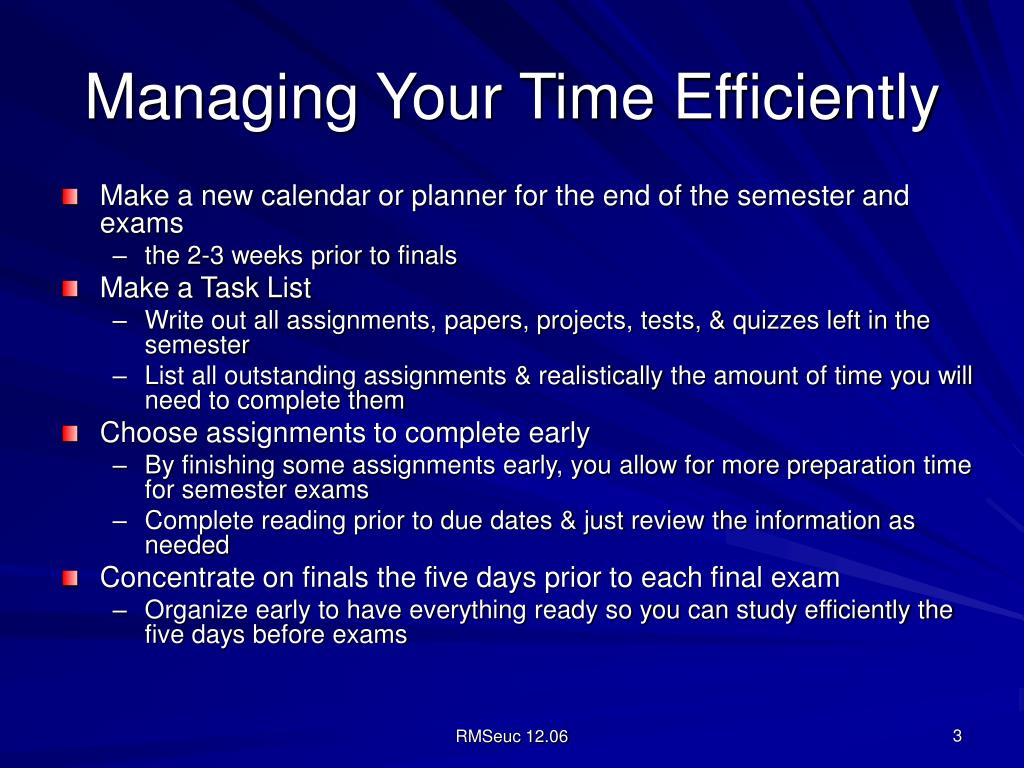 Managing Your Time Efficiently

Make a new calendar or planner for the end of the semester and exams
– the 2-3 weeks prior to finals

Make a Task List
– Write out all assignments, papers, projects, tests, & quizzes left in the semester
– List all outstanding assignments & realistically the amount of time you will need to complete them

Choose assignments to complete early
– By finishing some assignments early, you allow for more preparation time for semester exams
– Complete reading prior to due dates & just review the information as needed

Concentrate on finals the five days prior to each final exam
– Organize early to have everything ready so you can study efficiently the five days before exams

RMSeuc 12.06

3